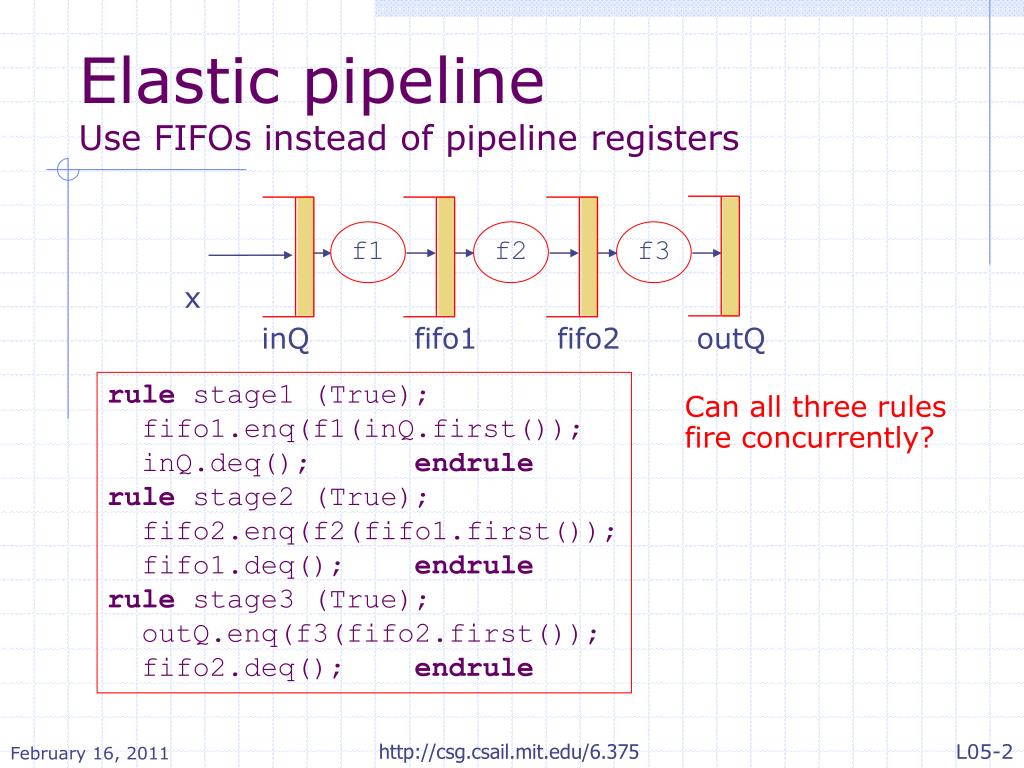 Elastic pipeline
Use FIFOs instead of pipeline registers

f1
f2
f3
x
inQ
fifo1
fifo2
outQ

rule stage1 (True);
  fifo1.enq(f1(inQ.first());
  inQ.deq();        endrule
rule stage2 (True);
  fifo2.enq(f2(fifo1.first());
  fifo1.deq();    endrule
rule stage3 (True);
  outQ.enq(f3(fifo2.first());
  fifo2.deq();    endrule

Can all three rules fire concurrently?

February 16, 2011
http://csg.csail.mit.edu/6.375
L05-2